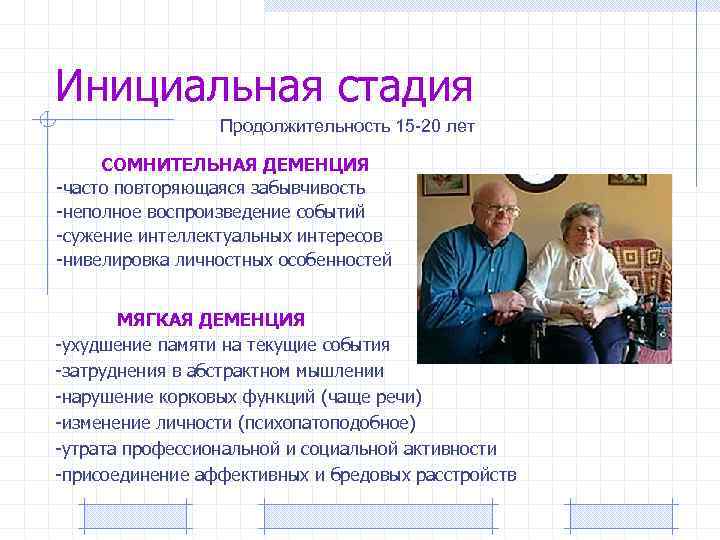 Инициальная стадия

Продолжительность 15-20 лет

СОМНИТЕЛЬНАЯ ДЕМЕНЦИЯ
-часто повторяющаяся забывчивость
-неполное воспроизведение событий
-сужение интеллектуальных интересов
-нивелировка личностных особенностей

МЯГКАЯ ДЕМЕНЦИЯ
-ухудшение памяти на текущие события
-затруднения в абстрактном мышлении
-нарушение корковых функций (чаще речи)
-изменение личности (психопатоподобное)
-утрата профессиональной и социальной активности
-присоединение аффективных и бредовых расстройств